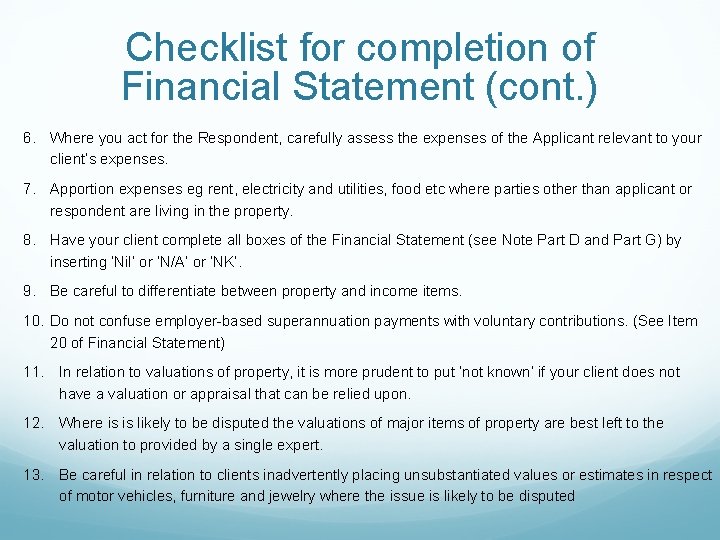 Checklist for completion of Financial Statement (cont.)

6. Where you act for the Respondent, carefully assess the expenses of the Applicant relevant to your client's expenses.

7. Apportion expenses eg rent, electricity and utilities, food etc where parties other than applicant or respondent are living in the property.

8. Have your client complete all boxes of the Financial Statement (see Note Part D and Part G) by inserting 'Nil' or 'N/A' or 'NK'.

9. Be careful to differentiate between property and income items.

10. Do not confuse employer-based superannuation payments with voluntary contributions. (See Item 20 of Financial Statement)

11. In relation to valuations of property, it is more prudent to put 'not known' if your client does not have a valuation or appraisal that can be relied upon.

12. Where is is likely to be disputed the valuations of major items of property are best left to the valuation to provided by a single expert.

13. Be careful in relation to clients inadvertently placing unsubstantiated values or estimates in respect of motor vehicles, furniture and jewelry where the issue is likely to be disputed